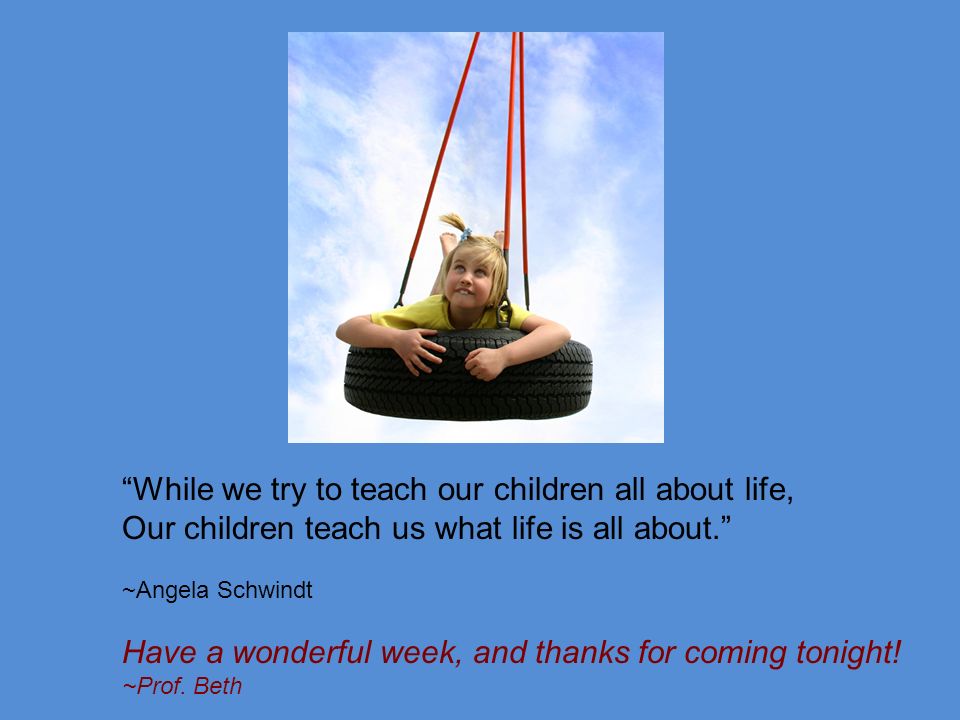 “While we try to teach our children all about life,
Our children teach us what life is all about.”

~Angela Schwindt

Have a wonderful week, and thanks for coming tonight!
~Prof. Beth